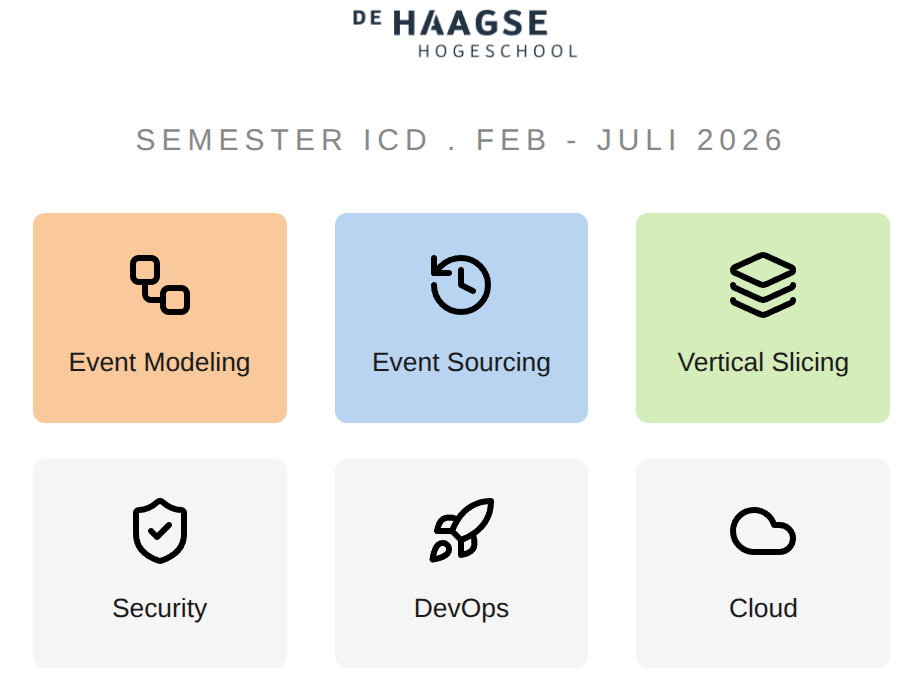 DE HAAGSE
HOGESCHOOL

SEMESTER ICD . FEB - JULI 2026

Event Modeling

Event Sourcing

Vertical Slicing

Security

DevOps

Cloud